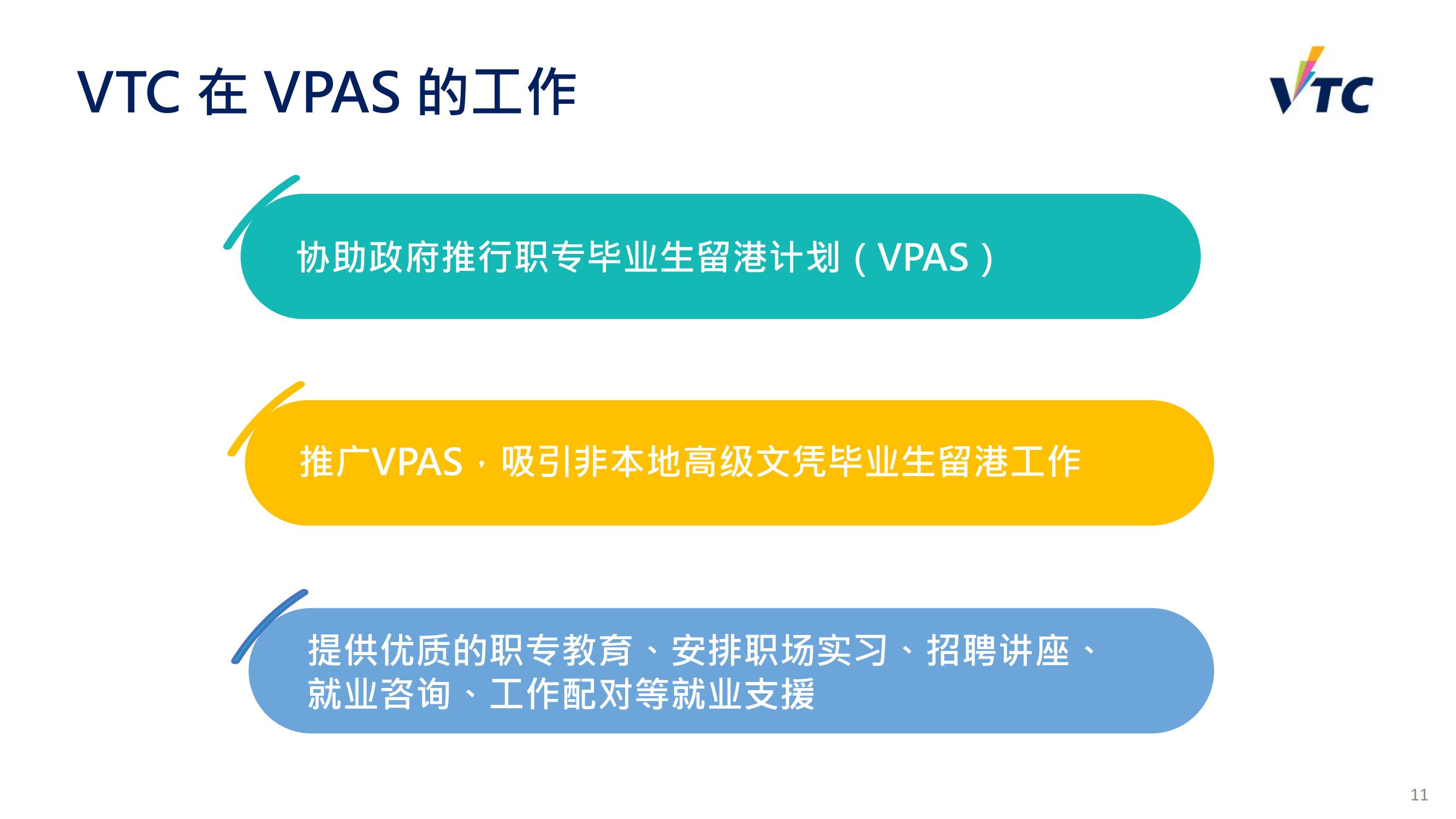 VTC 在 VPAS 的工作

VTC

协助政府推行职专毕业生留港计划（VPAS）

推广VPAS，吸引非本地高级文凭毕业生留港工作

提供优质的职专教育、安排职场实习、招聘讲座、就业咨询、工作配对等就业支援

11